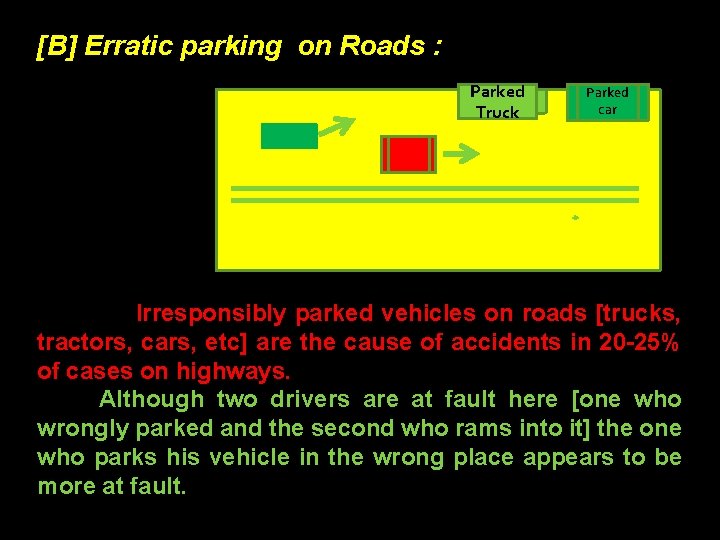 [B] Erratic parking on Roads :

Parked Truck

Parked car

Irresponsibly parked vehicles on roads [trucks, tractors, cars, etc] are the cause of accidents in 20-25% of cases on highways.

Although two drivers are at fault here [one who wrongly parked and the second who rams into it] the one who parks his vehicle in the wrong place appears to be more at fault.